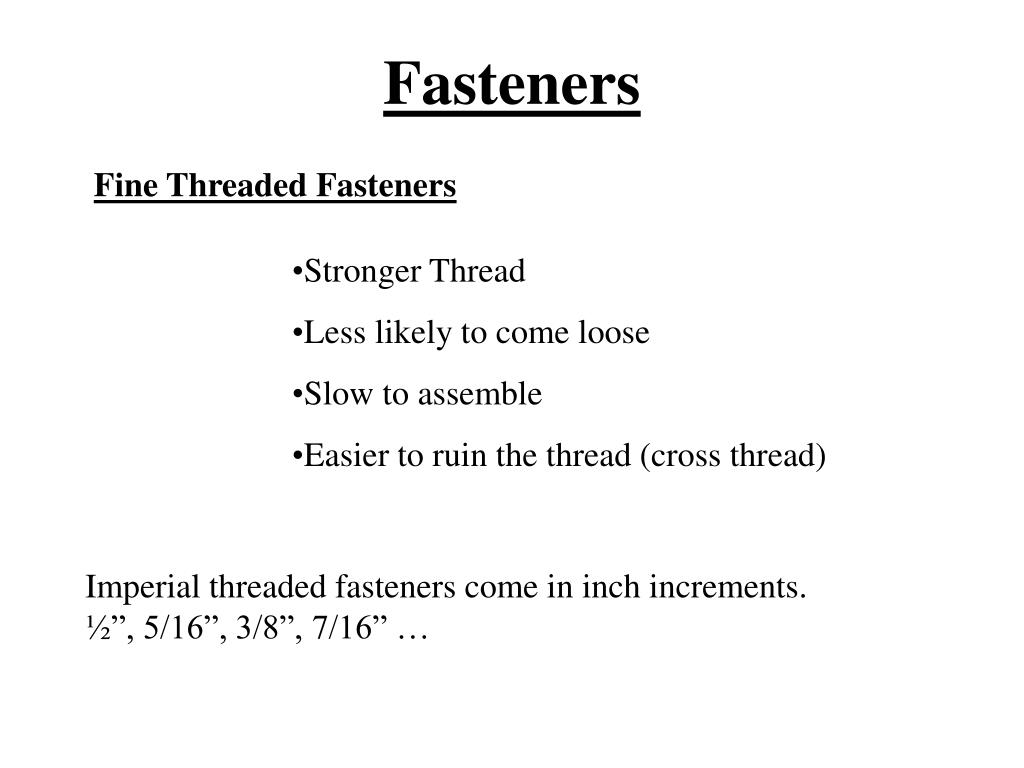 Fasteners

Fine Threaded Fasteners

•Stronger Thread
•Less likely to come loose
•Slow to assemble
•Easier to ruin the thread (cross thread)

Imperial threaded fasteners come in inch increments.
½”, 5/16”, 3/8”, 7/16” …